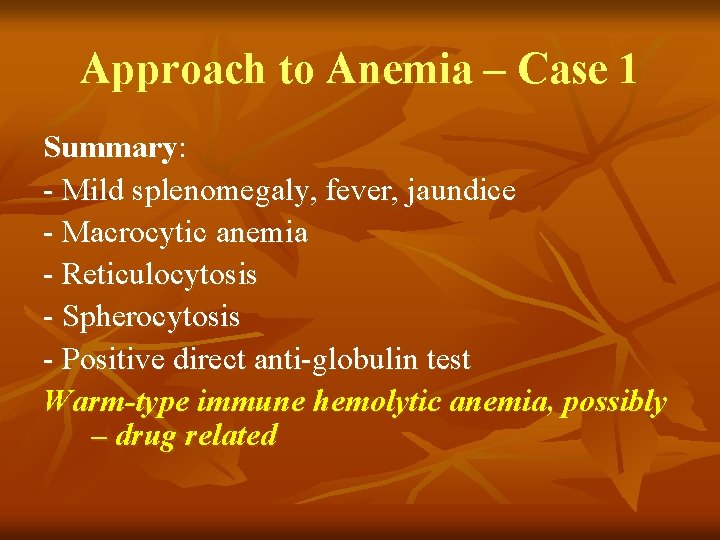 Approach to Anemia – Case 1

Summary:
- Mild splenomegaly, fever, jaundice
- Macrocytic anemia
- Reticulocytosis
- Spherocytosis
- Positive direct anti-globulin test
Warm-type immune hemolytic anemia, possibly – drug related